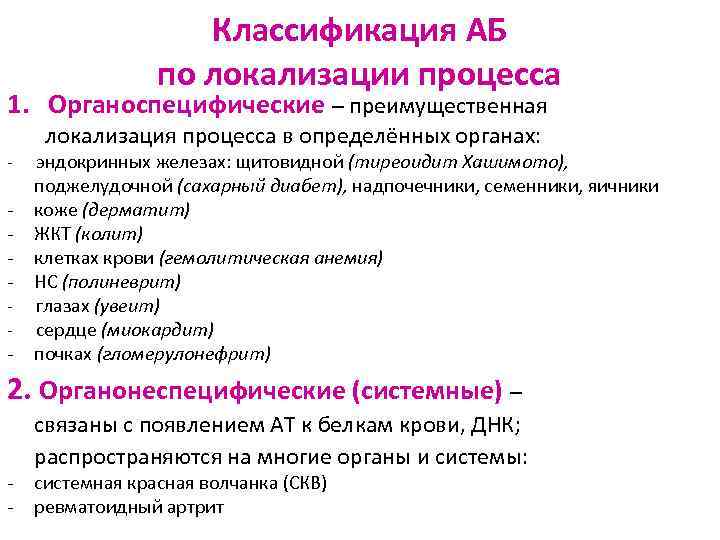 Классификация АБ
по локализации процесса

1. Органоспецифические – преимущественная локализация процесса в определённых органах:
- эндокринных железах: щитовидной (тиреоидит Хашимото), поджелудочной (сахарный диабет), надпочечники, семенники, яичники
- коже (дерматит)
- ЖКТ (колит)
- клетках крови (гемолитическая анемия)
- НС (полиневрит)
- глазах (увеит)
- сердце (миокардит)
- почках (гломерулонефрит)

2. Органонеспецифические (системные) – связаны с появлением АТ к белкам крови, ДНК; распространяются на многие органы и системы:
- системная красная волчанка (СКВ)
- ревматоидный артрит